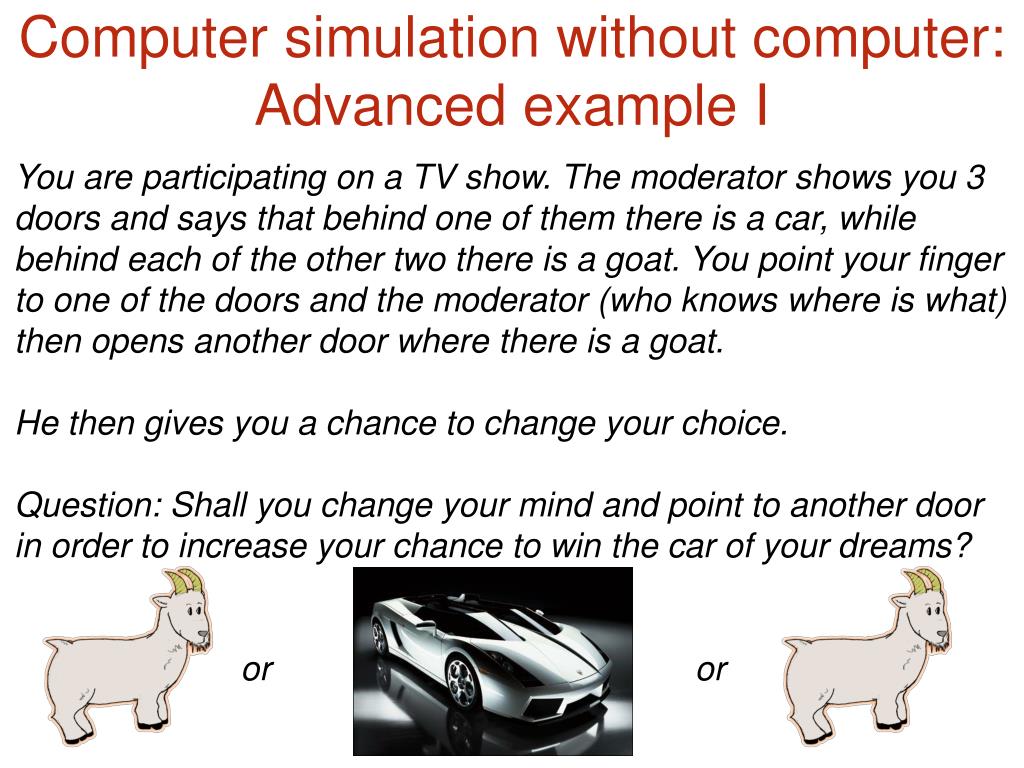 Computer simulation without computer: Advanced example I

You are participating on a TV show. The moderator shows you 3 doors and says that behind one of them there is a car, while behind each of the other two there is a goat. You point your finger to one of the doors and the moderator (who knows where is what) then opens another door where there is a goat.

He then gives you a chance to change your choice.

Question: Shall you change your mind and point to another door in order to increase your chance to win the car of your dreams?

or

or